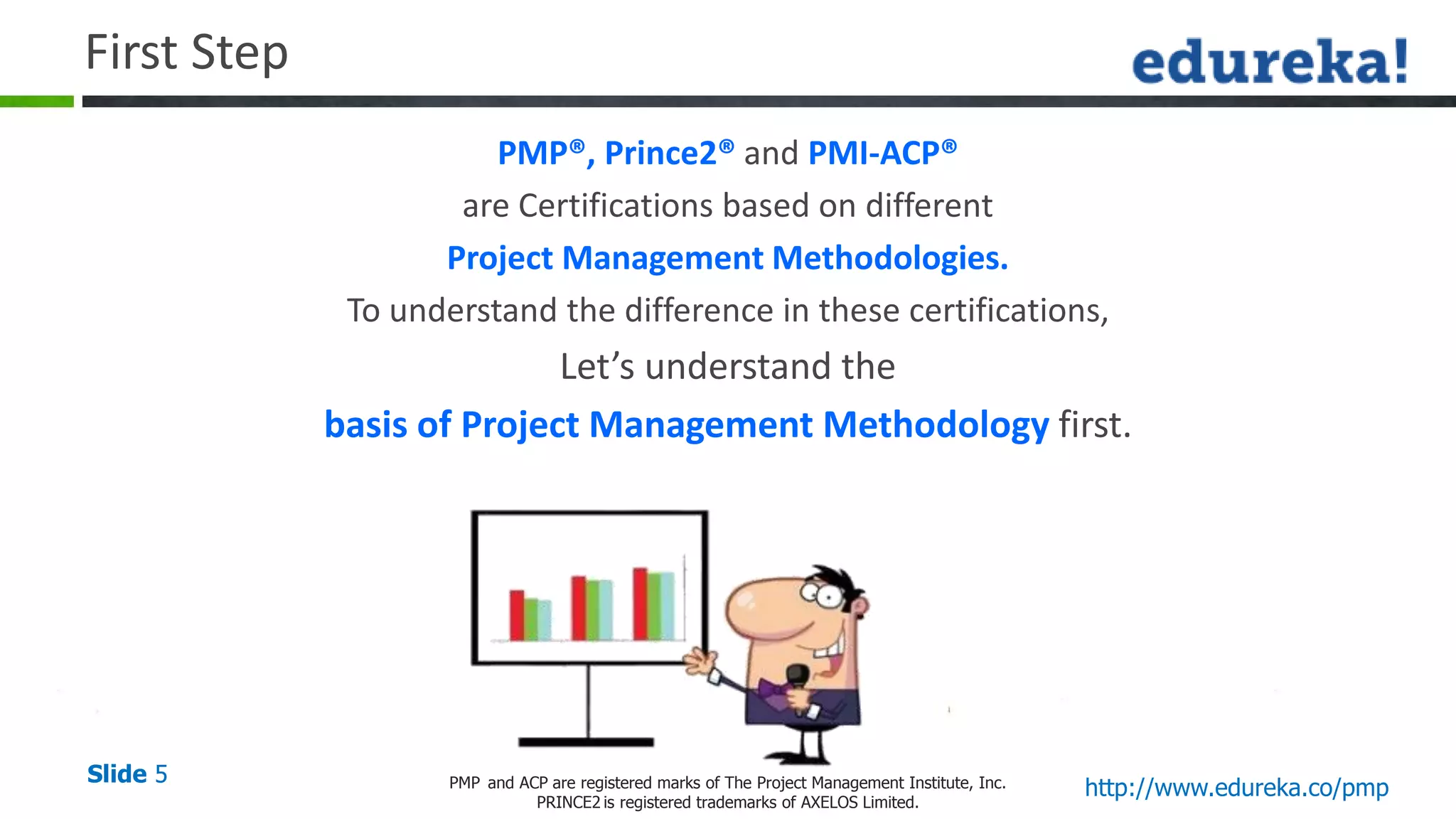 First Step

edureka!

PMP®, Prince2® and PMI-ACP®
are Certifications based on different
Project Management Methodologies.
To understand the difference in these certifications,
Let's understand the
basis of Project Management Methodology first.

Slide 5

PMP and ACP are registered marks of The Project Management Institute, Inc.
PRINCE2 is registered trademarks of AXELOS Limited.

http://www.edureka.co/pmp